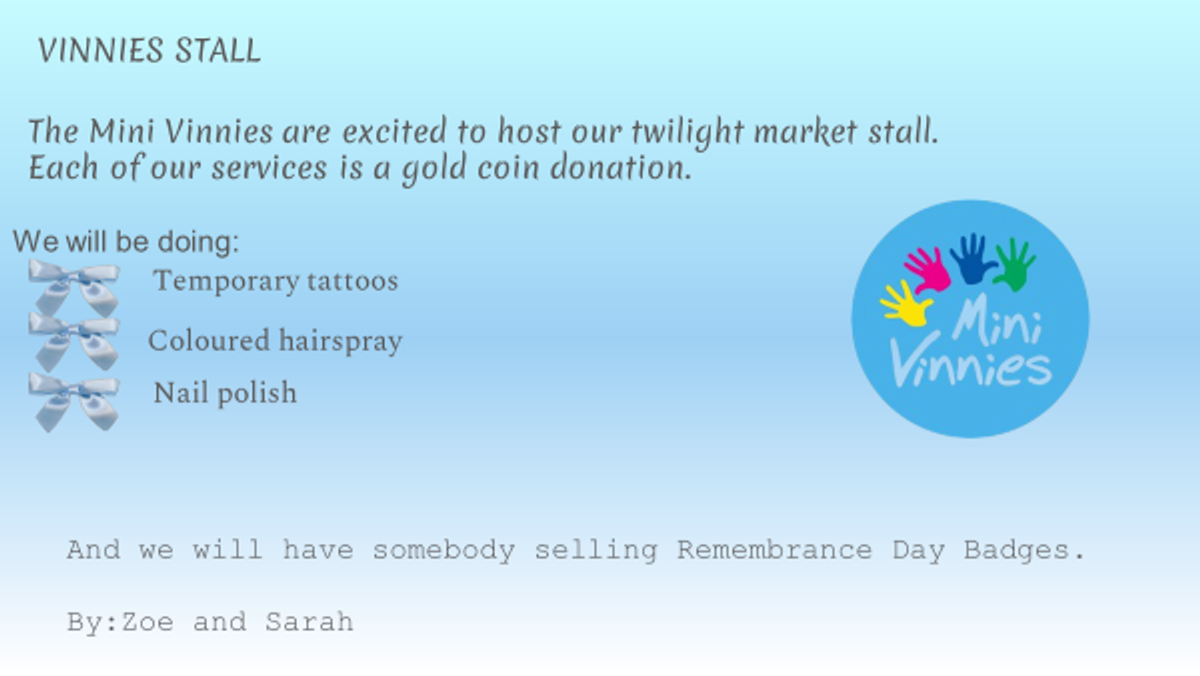 VINNIES STALL

The Mini Vinnies are excited to host our twilight market stall.
Each of our services is a gold coin donation.

We will be doing:

Temporary tattoos

Coloured hairspray

Nail polish

Mini Vinnies

And we will have somebody selling Remembrance Day Badges.

By:Zoe and Sarah